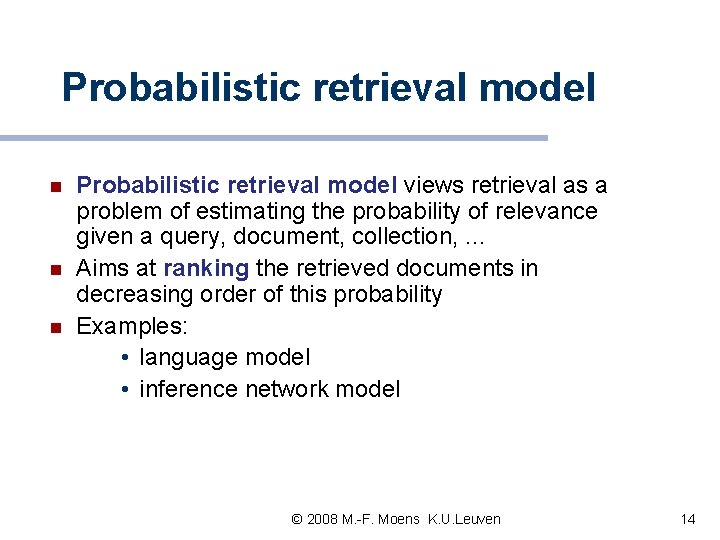 Probabilistic retrieval model

- Probabilistic retrieval model views retrieval as a problem of estimating the probability of relevance given a query, document, collection, ...
- Aims at ranking the retrieved documents in decreasing order of this probability
- Examples:
  - language model
  - inference network model

© 2008 M.-F. Moens K.U.Leuven

14